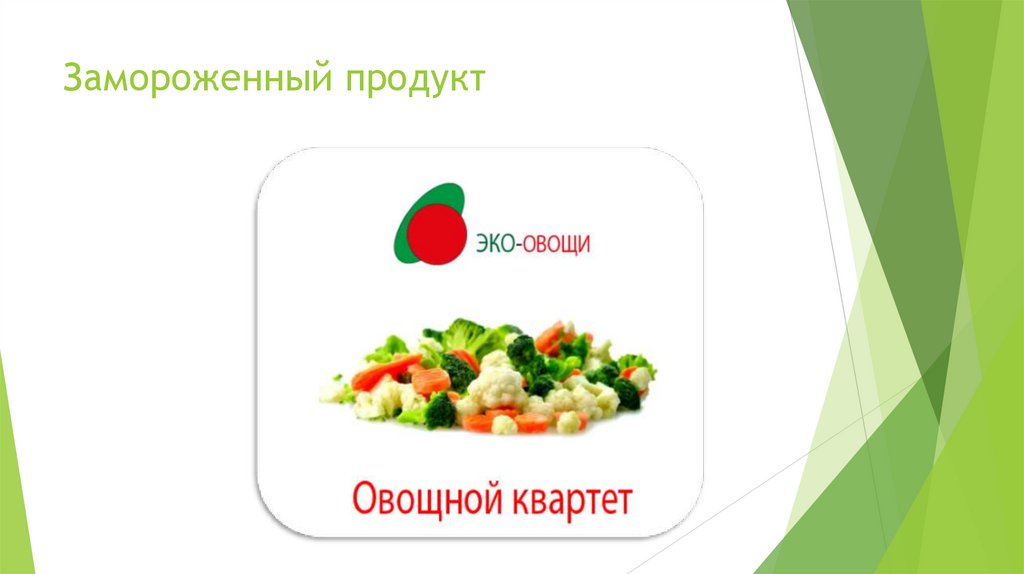 Замороженный продукт

ЭКО-ОВОЩИ

Овощной квартет